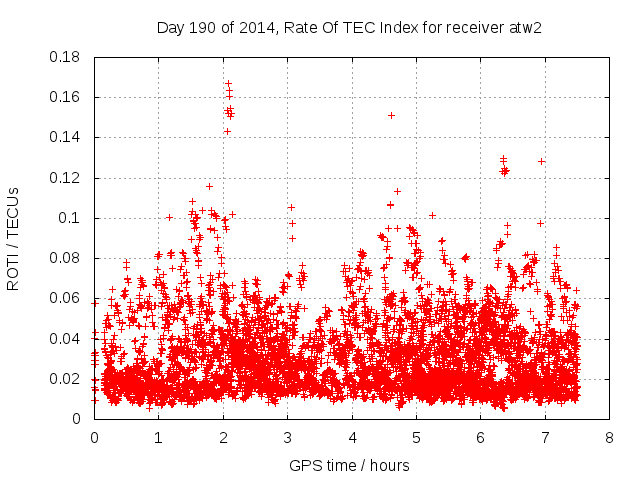 Day 190 of 2014, Rate Of TEC Index for receiver atw2

ROTI / TECUs

0.18
0.16
0.14
0.12
0.1
0.08
0.06
0.04
0.02
0

0 1 2 3 4 5 6 7 8

GPS time / hours